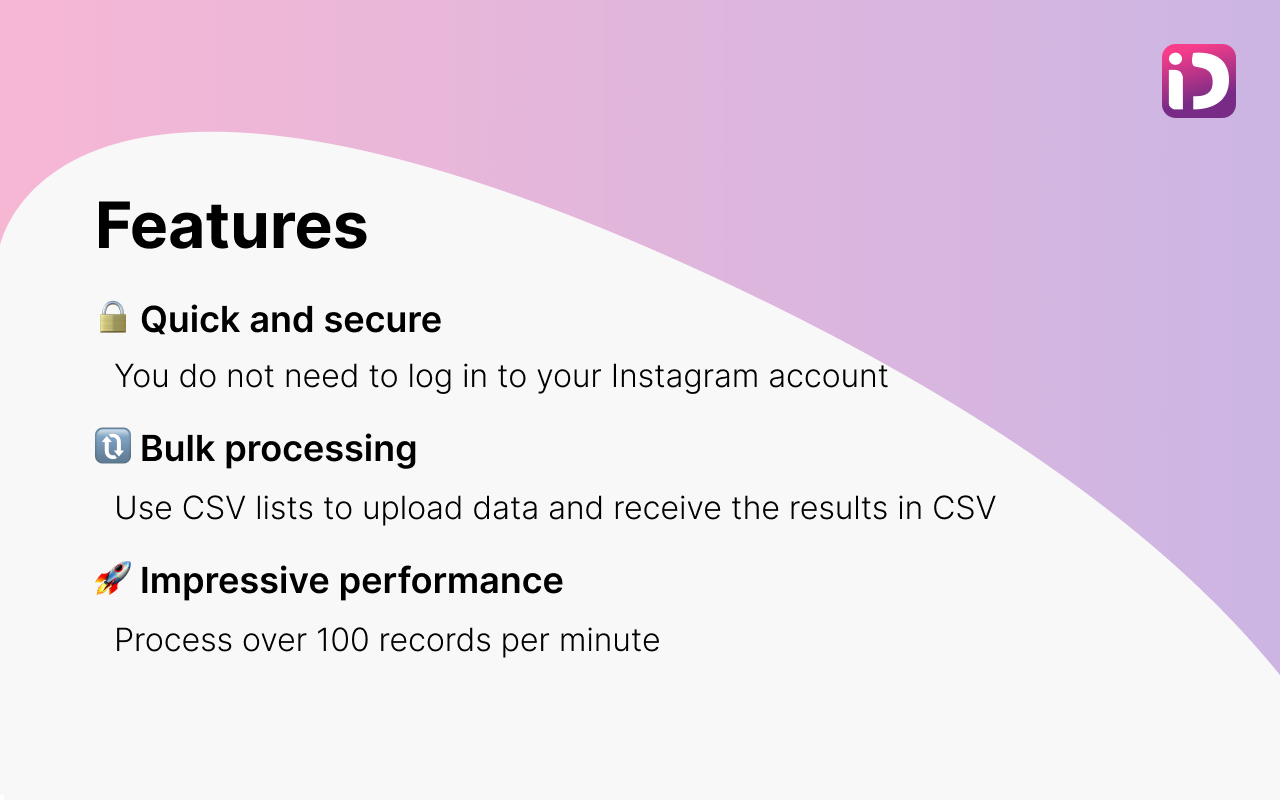 iD

Features

🔒 Quick and secure

You do not need to log in to your Instagram account

🔃 Bulk processing

Use CSV lists to upload data and receive the results in CSV

🚀 Impressive performance

Process over 100 records per minute